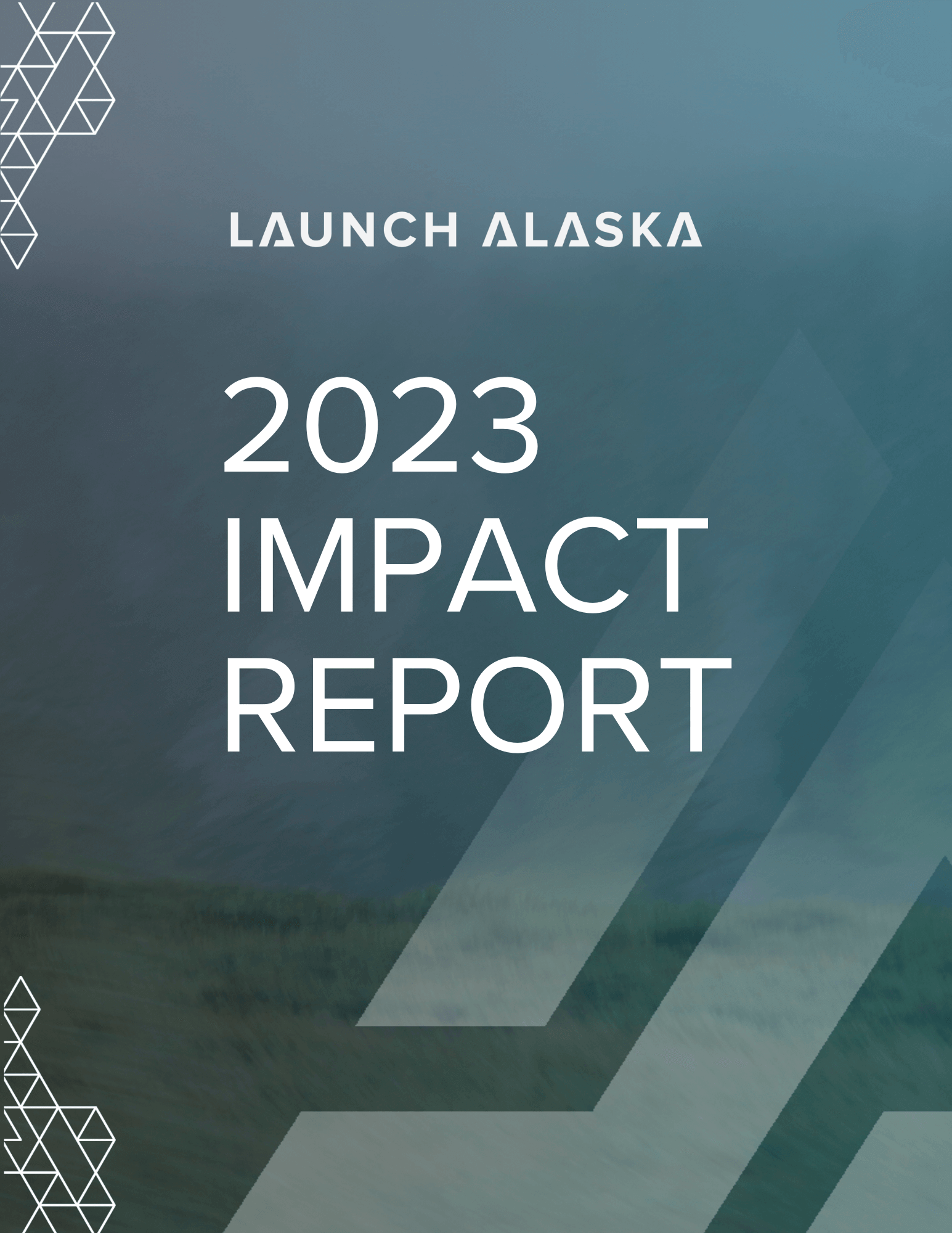 LAUNCH ALASKA

2023
IMPACT
REPORT